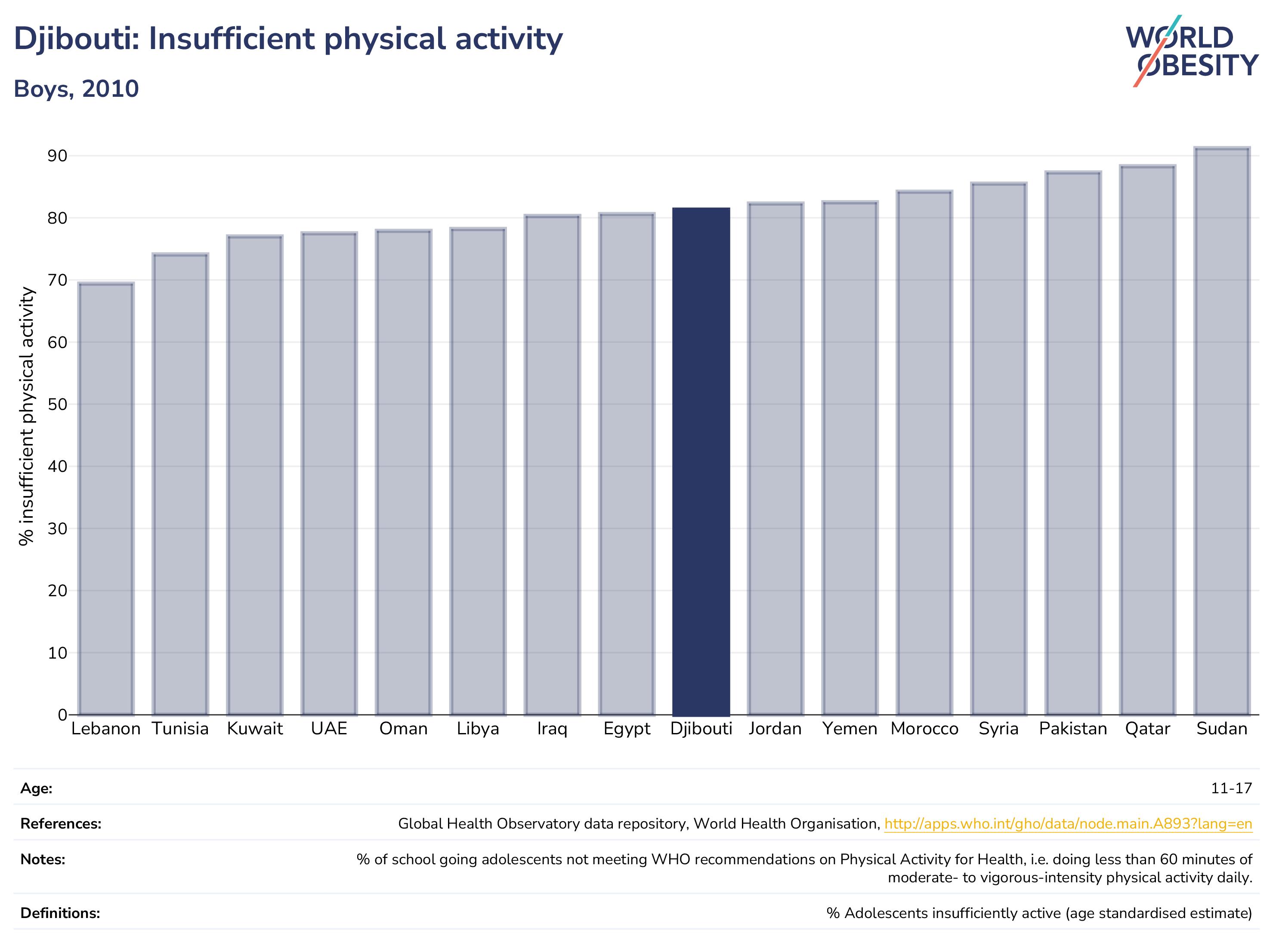 Djibouti: Insufficient physical activity

Boys, 2010

WORLD OBESITY

% insufficient physical activity

90
80
70
60
50
40
30
20
10
0

Lebanon Tunisia Kuwait UAE Oman Libya Iraq Egypt Djibouti Jordan Yemen Morocco Syria Pakistan Qatar Sudan

| | |
|---|---|
| Age: | 11-17 |
| References: | Global Health Observatory data repository, World Health Organisation, http://apps.who.int/gho/data/node.main.A893?lang=en |
| Notes: | % of school going adolescents not meeting WHO recommendations on Physical Activity for Health, i.e. doing less than 60 minutes of moderate- to vigorous-intensity physical activity daily. |
| Definitions: | % Adolescents insufficiently active (age standardised estimate) |